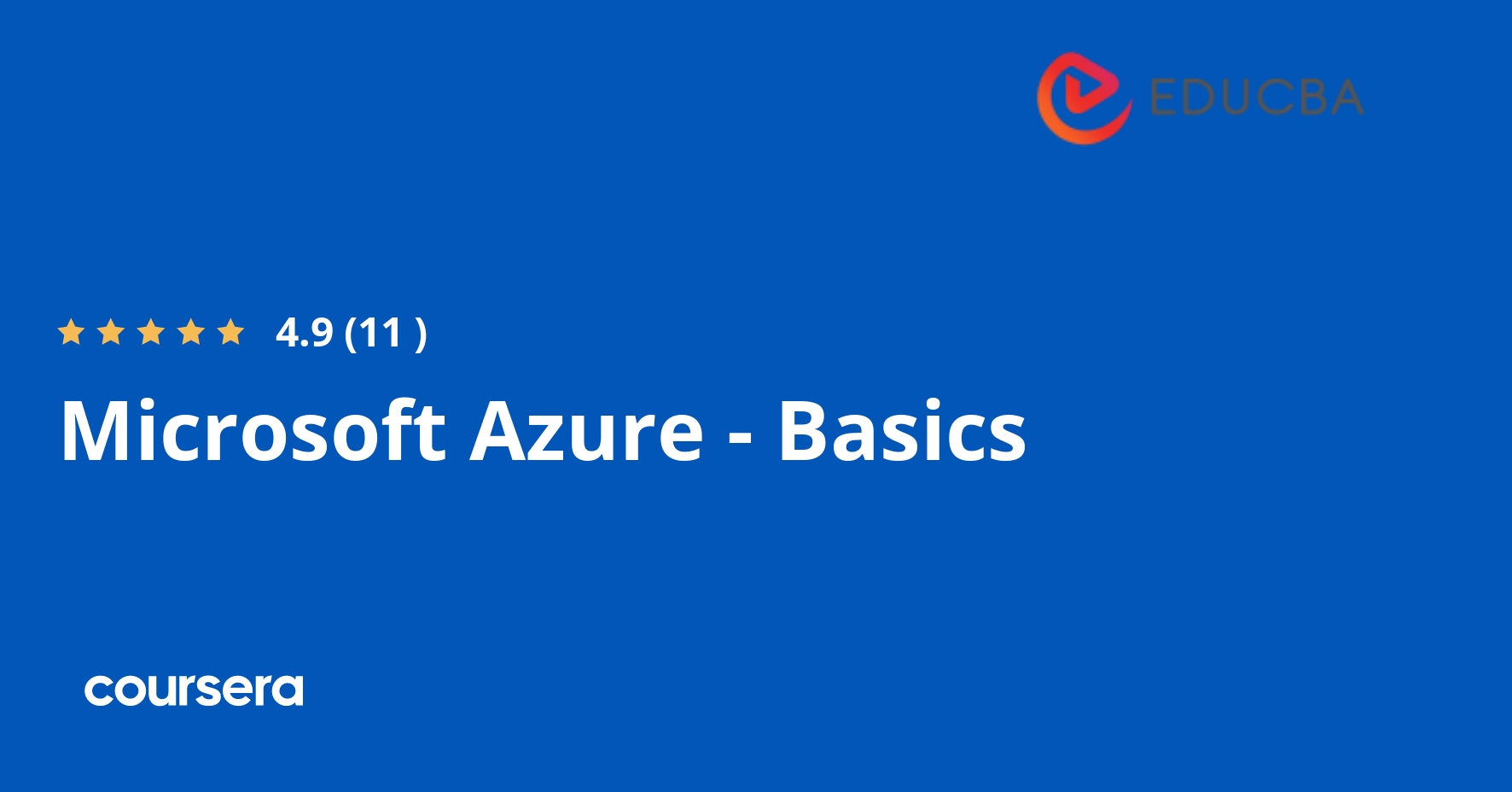 EDUCBA

4.9 (11 )

Microsoft Azure - Basics

coursera